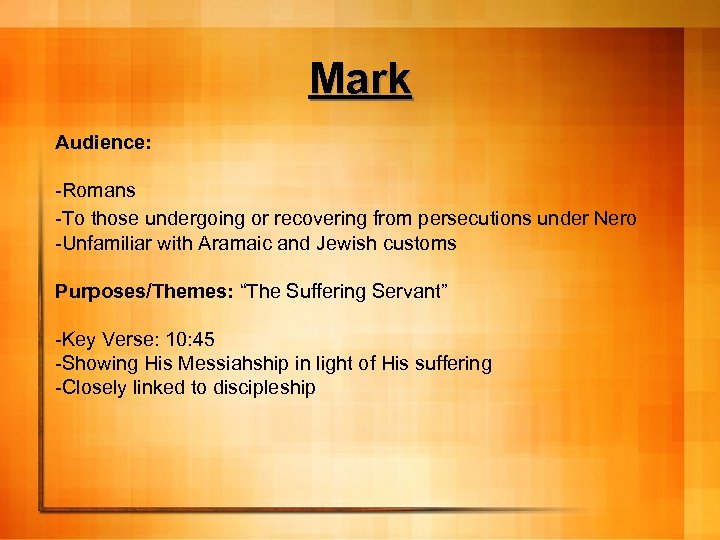 Mark

Audience:

-Romans
-To those undergoing or recovering from persecutions under Nero
-Unfamiliar with Aramaic and Jewish customs

Purposes/Themes: “The Suffering Servant”

-Key Verse: 10:45
-Showing His Messiahship in light of His suffering
-Closely linked to discipleship